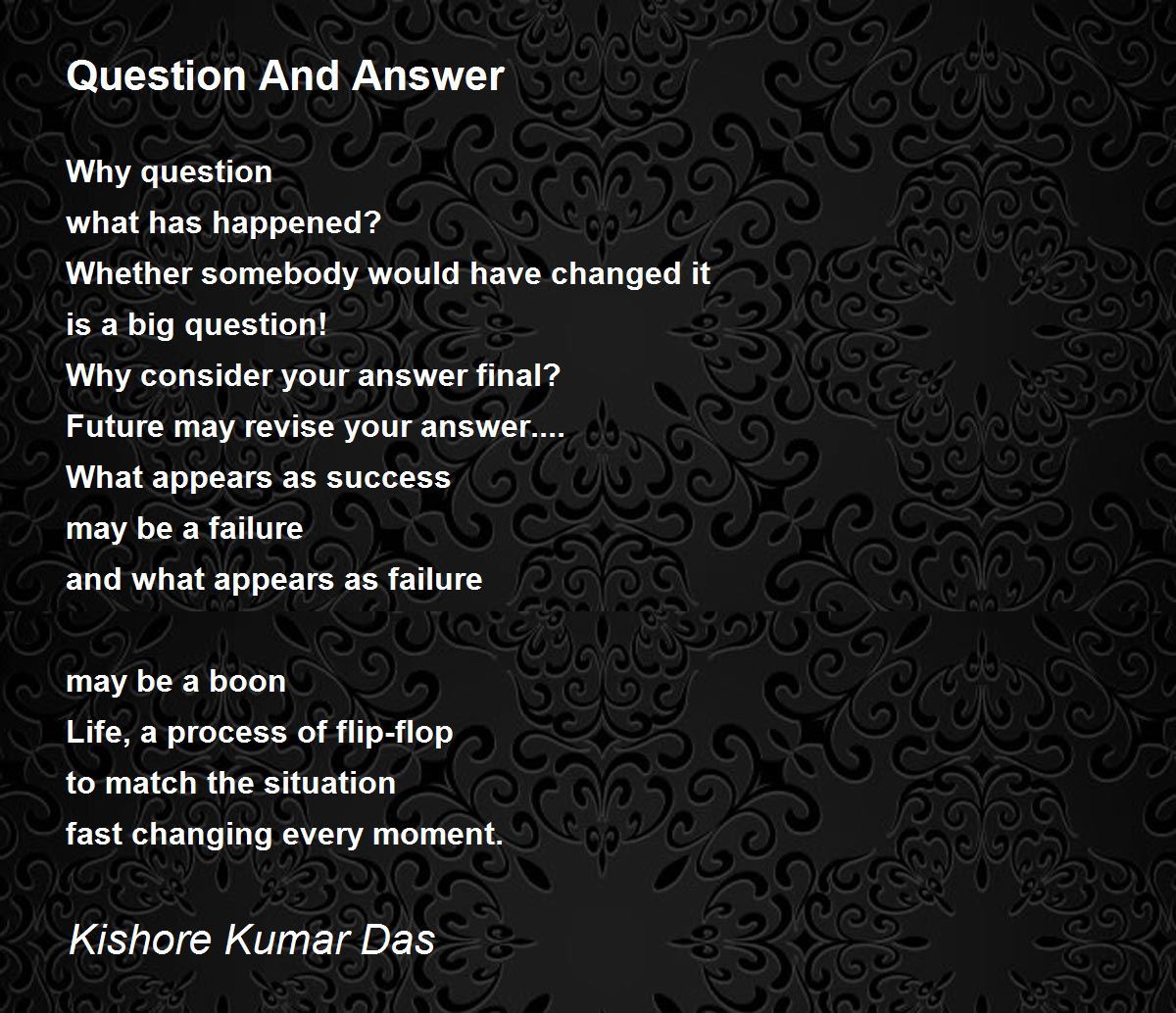 Question And Answer

Why question
what has happened?
Whether somebody would have changed it
is a big question!
Why consider your answer final?
Future may revise your answer....
What appears as success
may be a failure
and what appears as failure

may be a boon
Life, a process of flip-flop
to match the situation
fast changing every moment.

Kishore Kumar Das